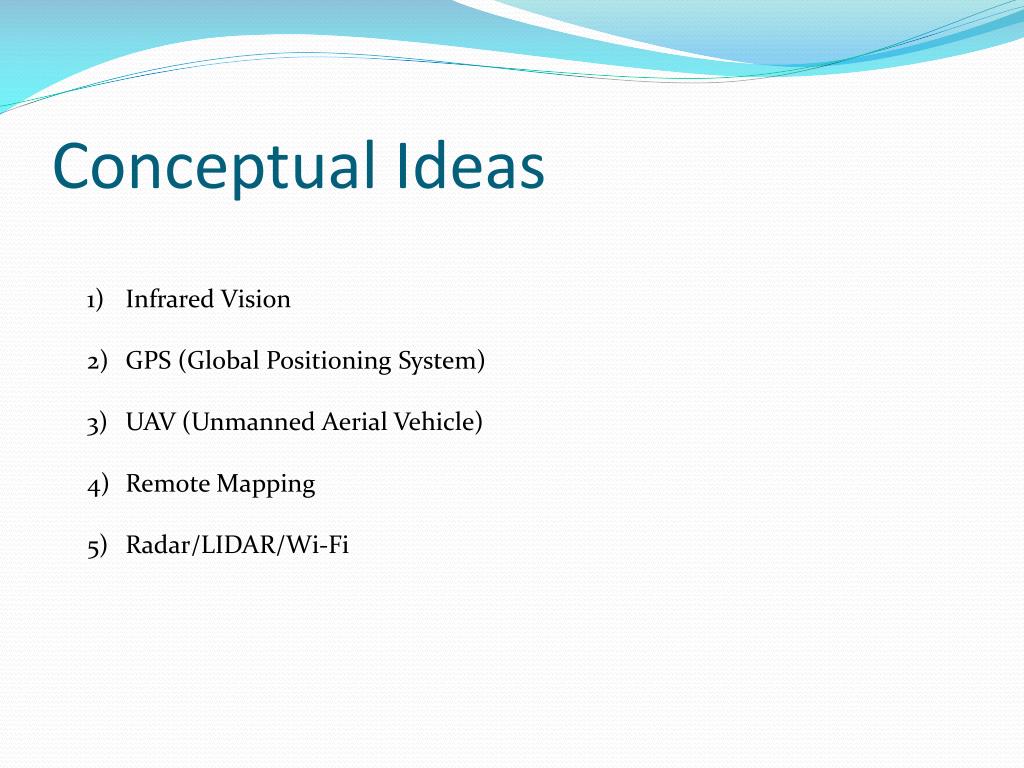 Conceptual Ideas

1) Infrared Vision

2) GPS (Global Positioning System)

3) UAV (Unmanned Aerial Vehicle)

4) Remote Mapping

5) Radar/LIDAR/Wi-Fi